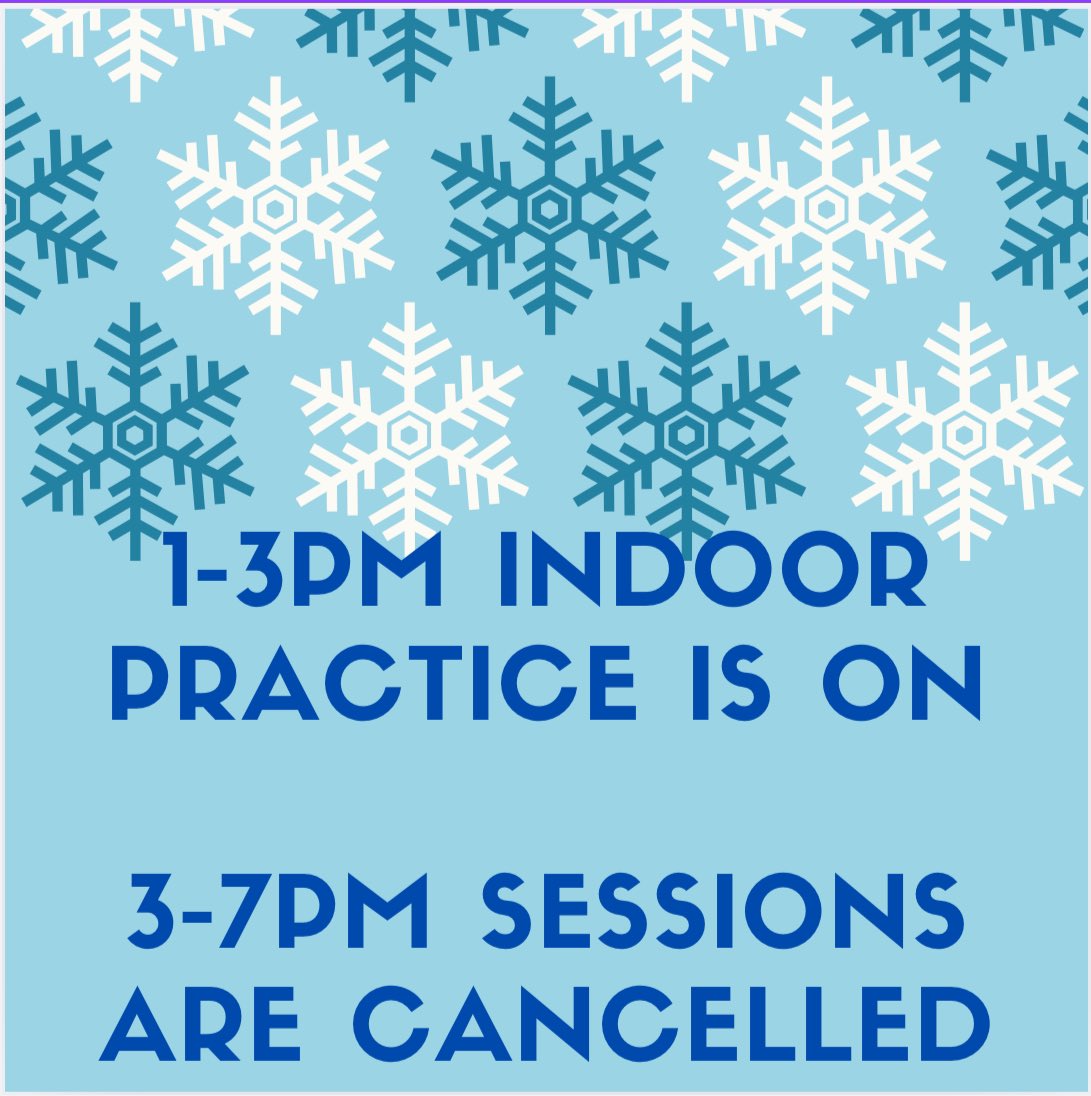 1-3PM INDOOR PRACTICE IS ON

3-7PM SESSIONS ARE CANCELLED